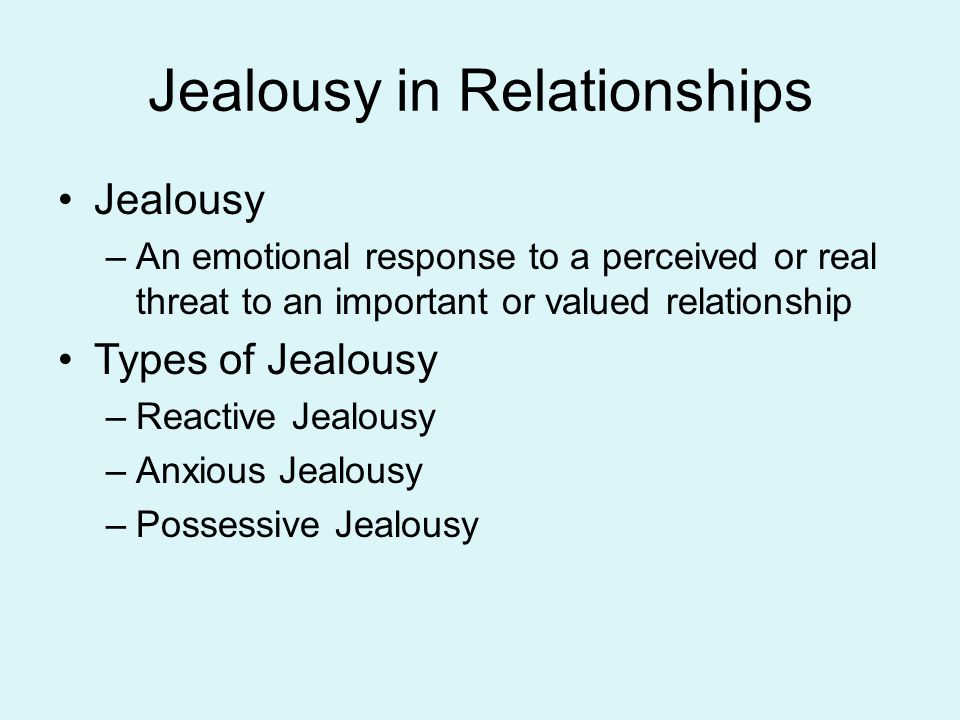 Jealousy in Relationships

• Jealousy
– An emotional response to a perceived or real threat to an important or valued relationship
• Types of Jealousy
– Reactive Jealousy
– Anxious Jealousy
– Possessive Jealousy